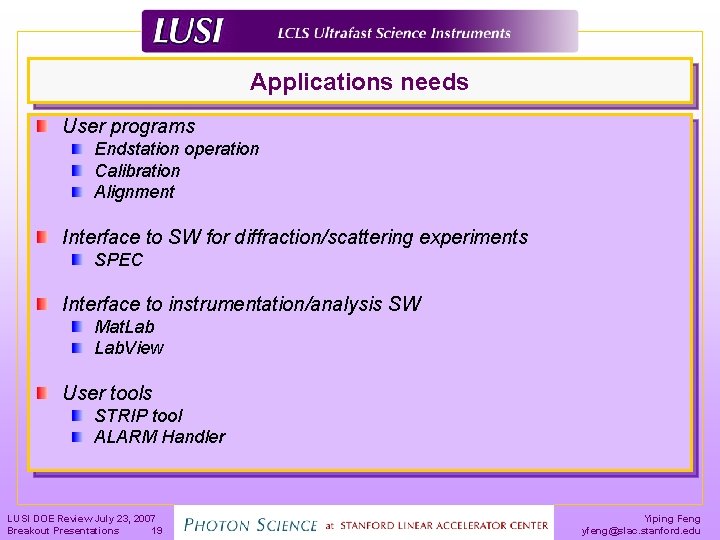 LUSI LCLS Ultrafast Science Instruments

Applications needs

User programs
Endstation operation
Calibration
Alignment

Interface to SW for diffraction/scattering experiments
SPEC

Interface to instrumentation/analysis SW
MatLab
LabView

User tools
STRIP tool
ALARM Handler

LUSI DOE Review July 23, 2007
Breakout Presentations 19

PHOTON SCIENCE at STANFORD LINEAR ACCELERATOR CENTER

Yiping Feng
yfeng@slac.stanford.edu